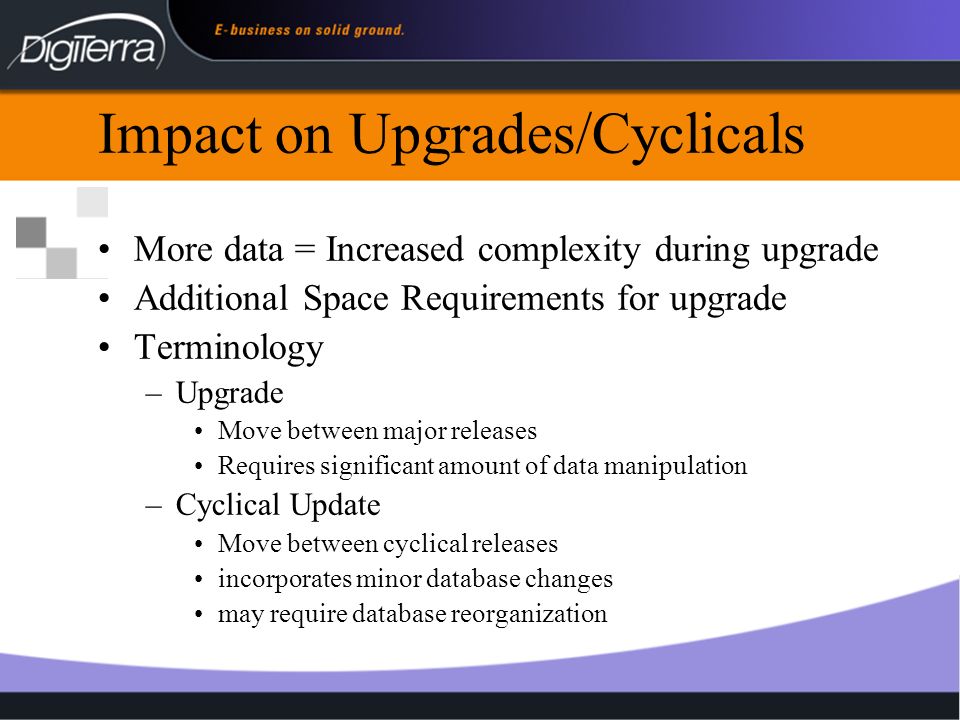 DigiTerra

E-business on solid ground.

Impact on Upgrades/Cyclicals

• More data = Increased complexity during upgrade
• Additional Space Requirements for upgrade
• Terminology
– Upgrade
• Move between major releases
• Requires significant amount of data manipulation
– Cyclical Update
• Move between cyclical releases
• incorporates minor database changes
• may require database reorganization